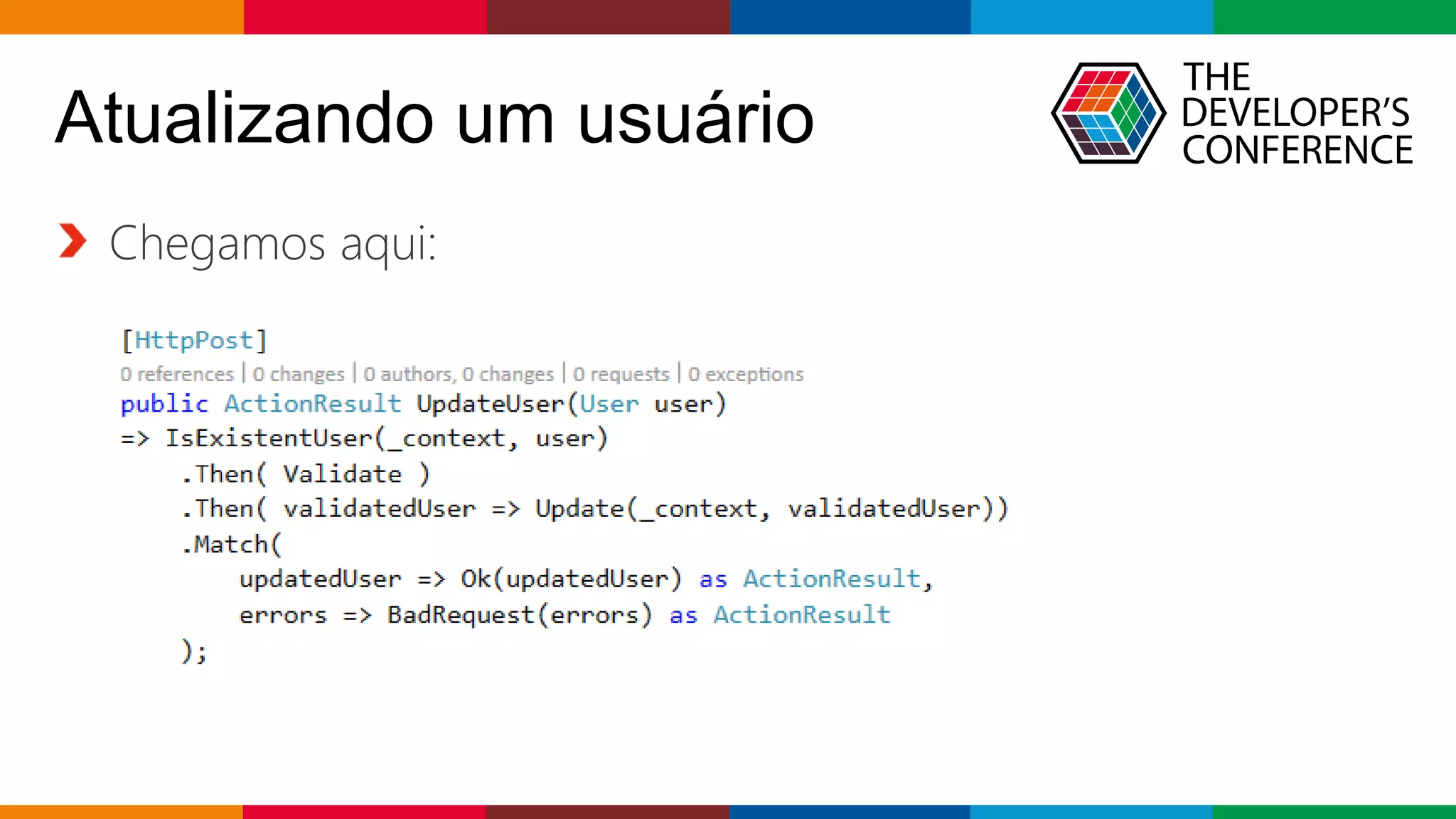 Atualizando um usuário

THE DEVELOPER'S CONFERENCE

Chegamos aqui:

[HttpPost]
0 references | 0 changes | 0 authors, 0 changes | 0 requests | 0 exceptions
public ActionResult UpdateUser(User user)
=> IsExistentUser(_context, user)
    .Then( Validate )
    .Then( validatedUser => Update(_context, validatedUser))
    .Match(
        updatedUser => Ok(updatedUser) as ActionResult,
        errors => BadRequest(errors) as ActionResult
    );